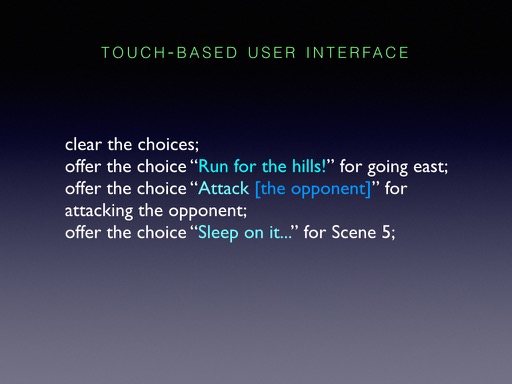 TOUCH-BASED USER INTERFACE

clear the choices;
offer the choice “Run for the hills!” for going east;
offer the choice “Attack [the opponent]” for attacking the opponent;
offer the choice “Sleep on it...” for Scene 5;